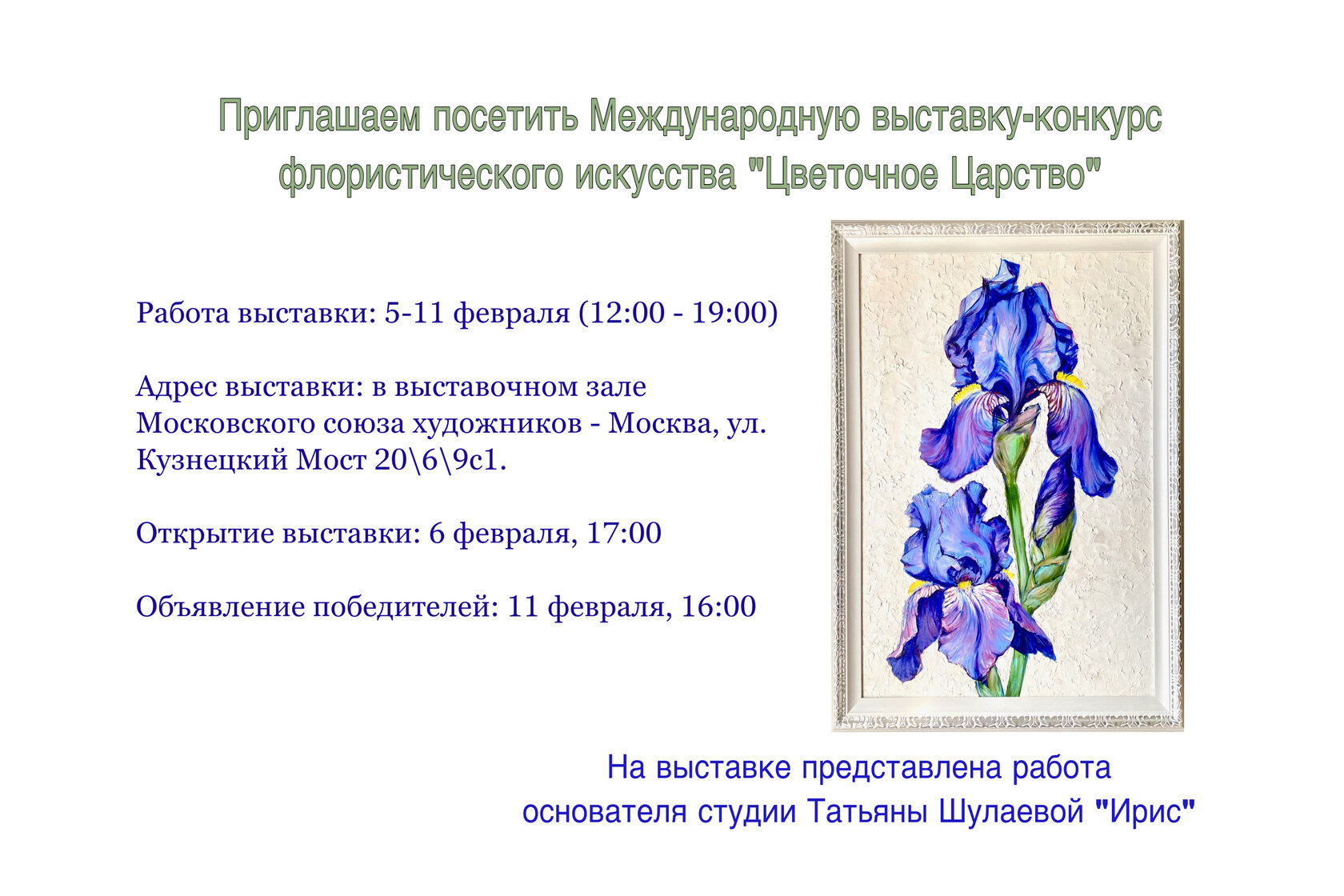 Приглашаем посетить Международную выставку-конкурс флористического искусства "Цветочное Царство"

Работа выставки: 5-11 февраля (12:00 - 19:00)

Адрес выставки: в выставочном зале Московского союза художников - Москва, ул. Кузнецкий Мост 20\6\9с1.

Открытие выставки: 6 февраля, 17:00

Объявление победителей: 11 февраля, 16:00

На выставке представлена работа основателя студии Татьяны Шулаевой "Ирис"